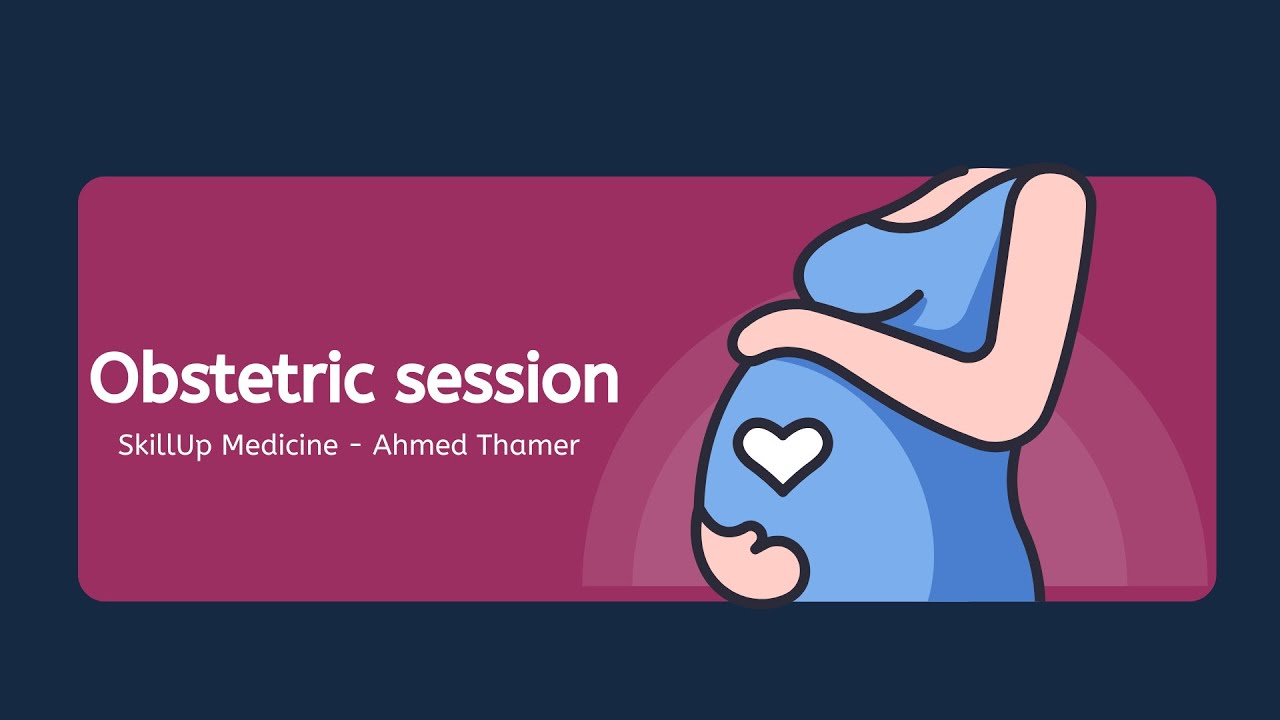 Obstetric session

SkillUp Medicine - Ahmed Thamer